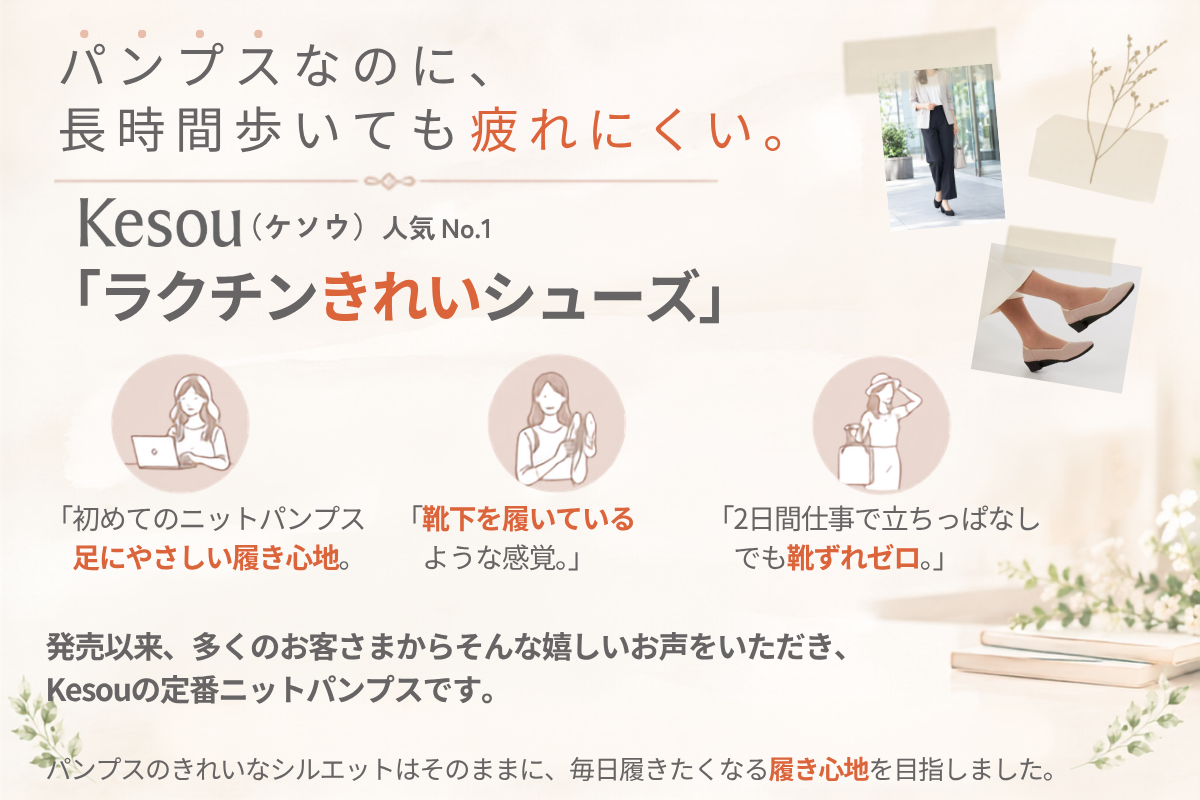 パンプスなのに、
長時間歩いても疲れにくい。

Kesou（ケソウ）人気 No.1
「ラクチンきれいシューズ」

「初めてのニットパンプス
足にやさしい履き心地。

「靴下を履いている
ような感覚。」

「2日間仕事で立ちっぱなし
でも靴ずれゼロ。」

発売以来、多くのお客さまからそんな嬉しいお声をいただき、
Kesouの定番ニットパンプスです。

パンプスのきれいなシルエットはそのままに、毎日履きたくなる履き心地を目指しました。